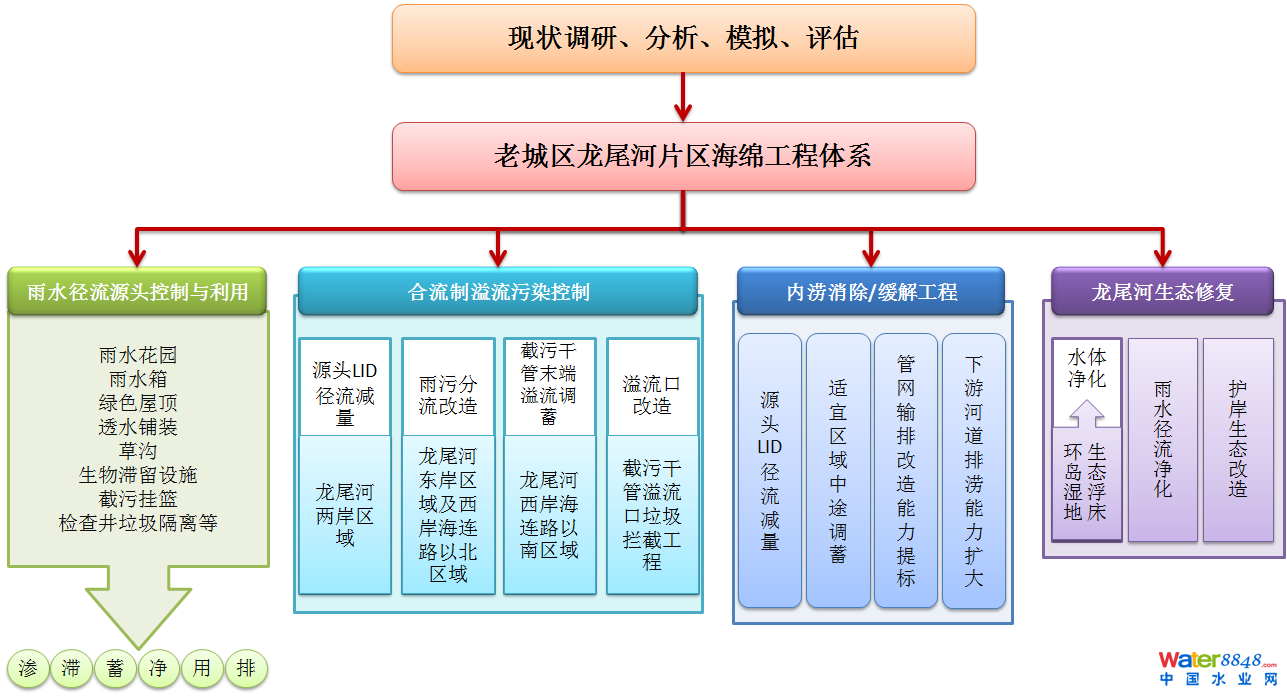 现状调研、分析、模拟、评估

老城区龙尾河片区海绵工程体系

雨水径流源头控制与利用

雨水花园
雨水箱
绿色屋顶
透水铺装
草沟
生物滞留设施
截污挂篮
检查井垃圾隔离等

渗 滞 蓄 净 用 排

合流制溢流污染控制

源头LID径流减量

龙尾河两岸区域

雨污分流改造

龙尾河东岸区域及西岸海连路以北区域

截污干管末端溢流调蓄

龙尾河西岸海连路以南区域

溢流口改造

截污干管溢流口垃圾拦截工程

内涝消除/缓解工程

源头LID径流减量

适宜区域中途调蓄

管网输排改造能力提标

下游河道排涝能力扩大

龙尾河生态修复

水体净化

环岛湿地

生态浮床

雨水径流净化

护岸生态改造

water8848.com
中国水业网